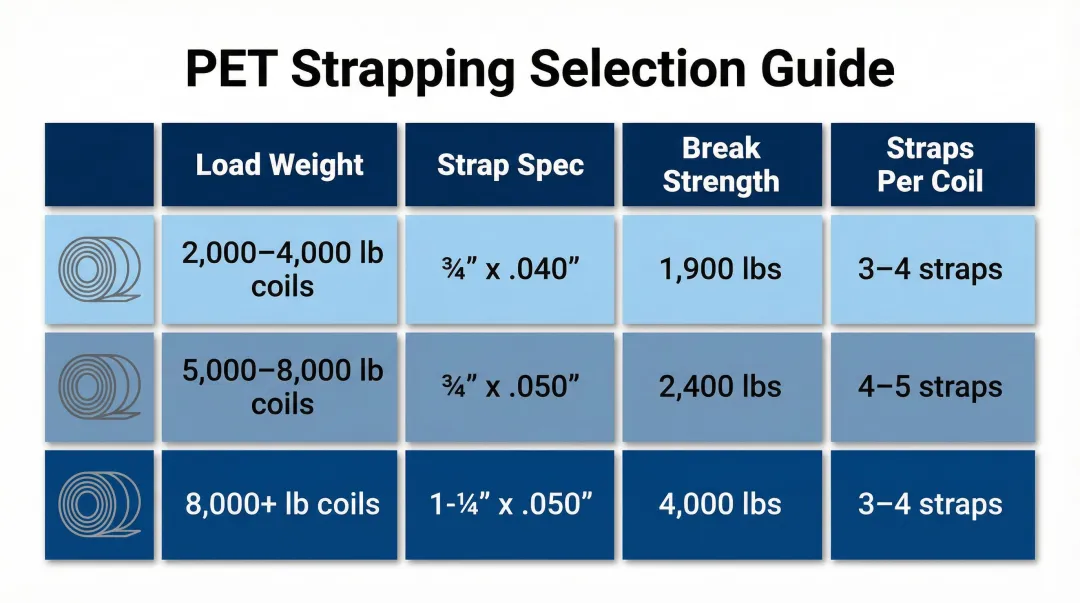 PET Strapping Selection Guide

| | Load Weight | Strap Spec | Break Strength | Straps Per Coil |
|---|---|---|---|---|
| | 2,000–4,000 lb coils | ¾” x .040” | 1,900 lbs | 3–4 straps |
| | 5,000–8,000 lb coils | ¾” x .050” | 2,400 lbs | 4–5 straps |
| | 8,000+ lb coils | 1-¼” x .050” | 4,000 lbs | 3–4 straps |